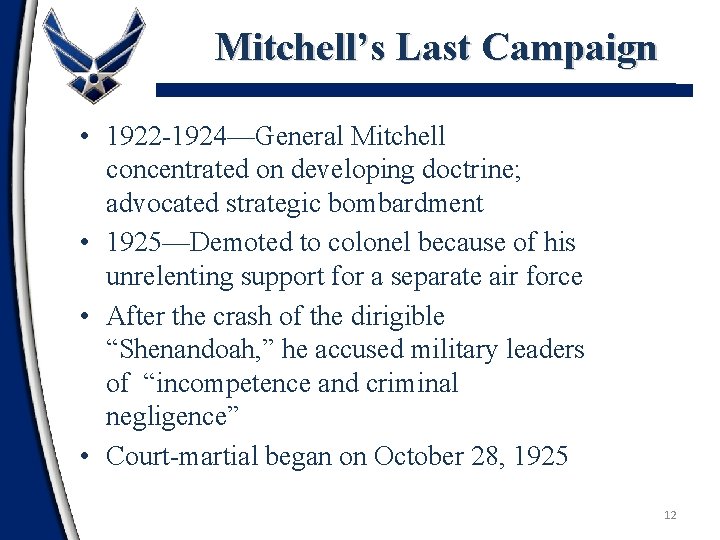 Mitchell’s Last Campaign

• 1922-1924—General Mitchell concentrated on developing doctrine; advocated strategic bombardment
• 1925—Demoted to colonel because of his unrelenting support for a separate air force
• After the crash of the dirigible “Shenandoah,” he accused military leaders of “incompetence and criminal negligence”
• Court-martial began on October 28, 1925

12